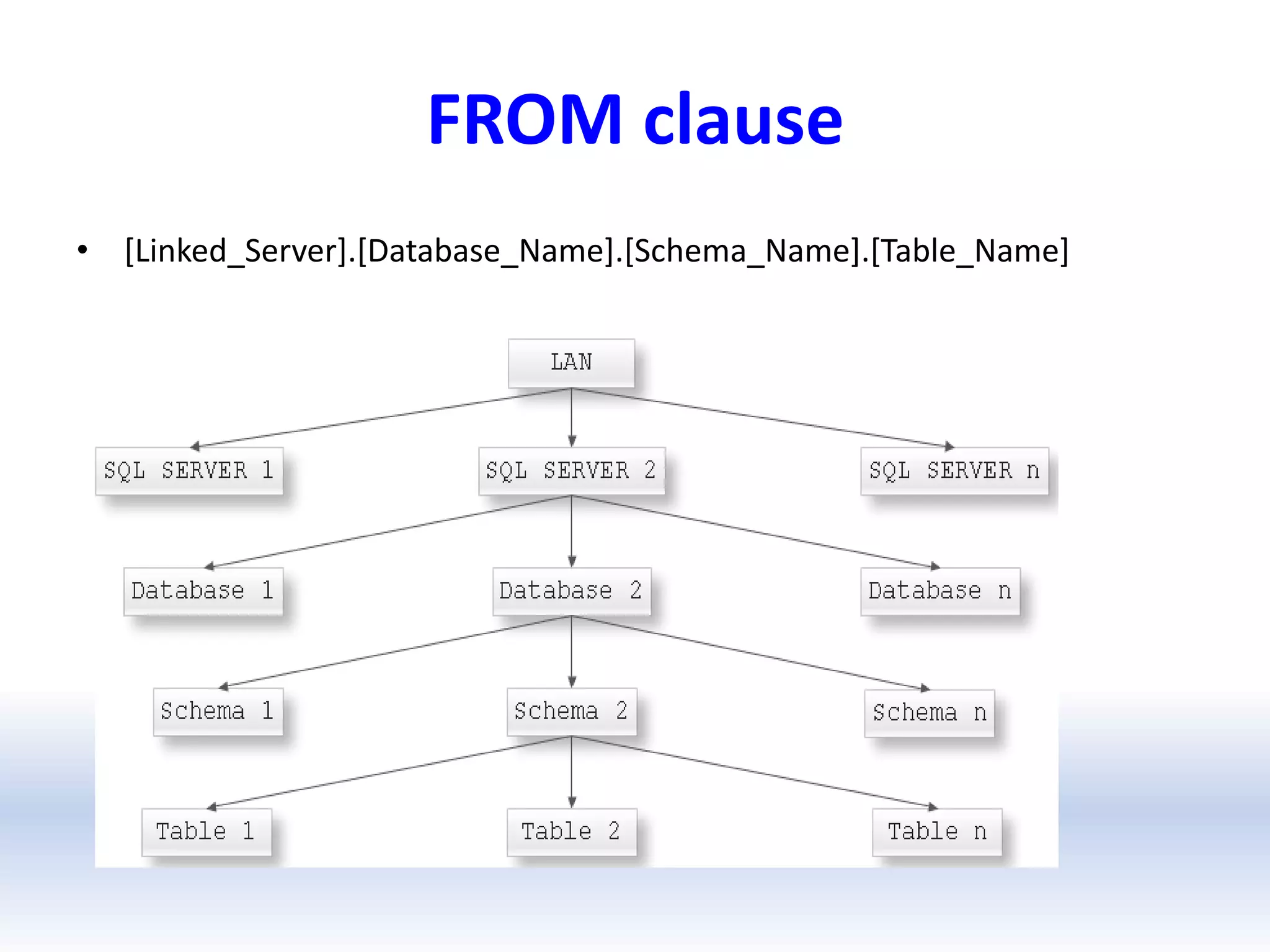 FROM clause

• [Linked_Server].[Database_Name].[Schema_Name].[Table_Name]

LAN

SQL SERVER 1
SQL SERVER 2
SQL SERVER n

Database 1
Database 2
Database n

Schema 1
Schema 2
Schema n

Table 1
Table 2
Table n